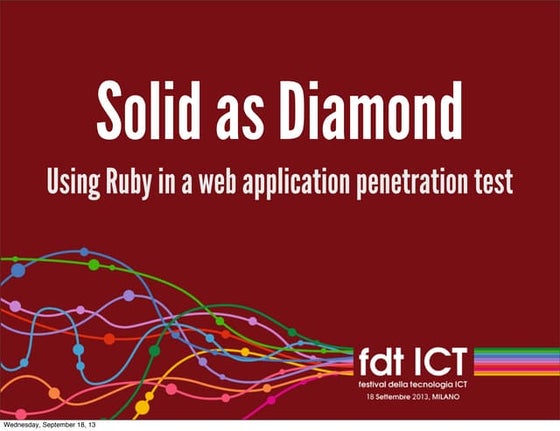 Solid as Diamond

Using Ruby in a web application penetration test

fdt ICT
festival della tecnologia ICT
18 Settembre 2013, MILANO

Wednesday, September 18, 13